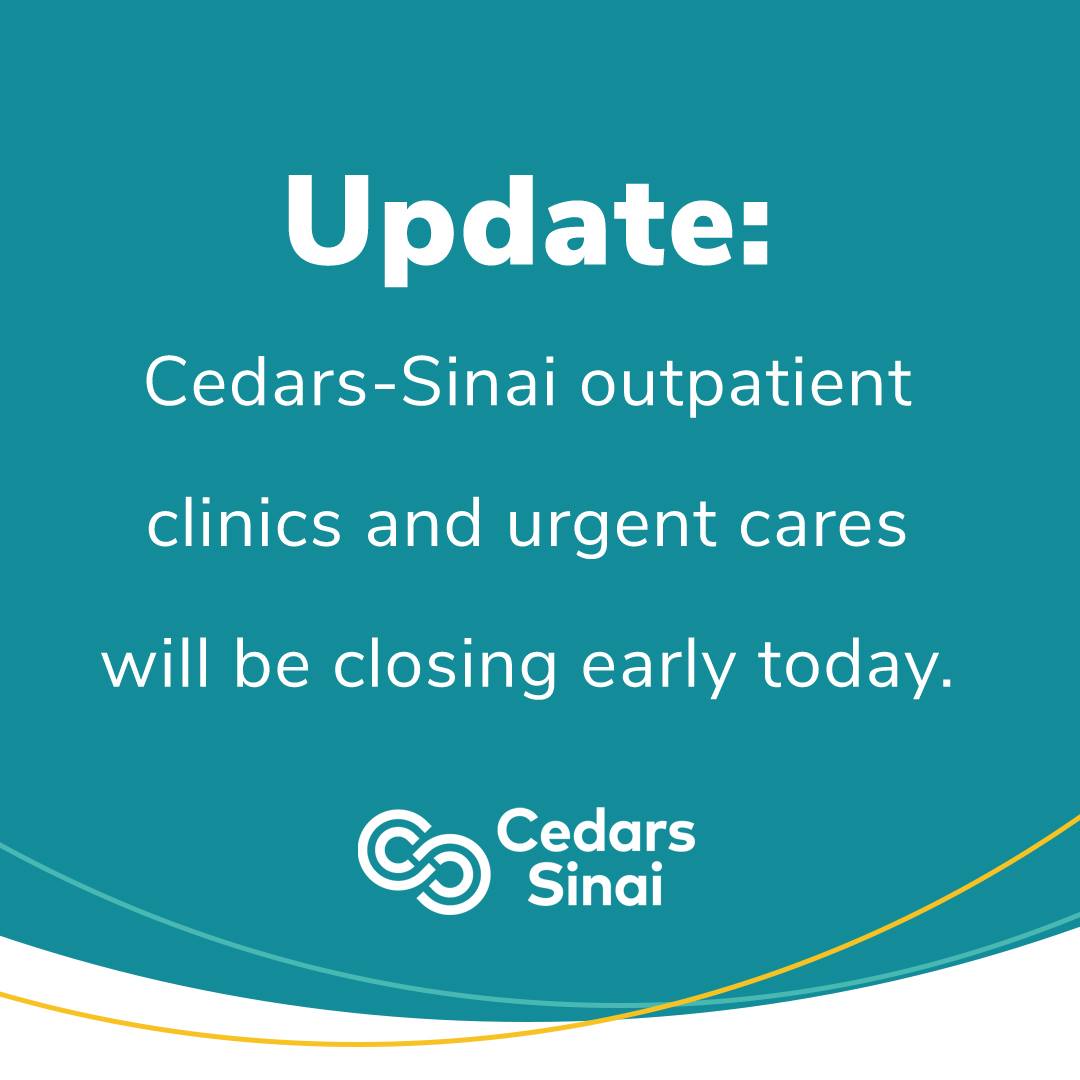 Update:

Cedars-Sinai outpatient clinics and urgent cares will be closing early today.

Cedars
Sinai